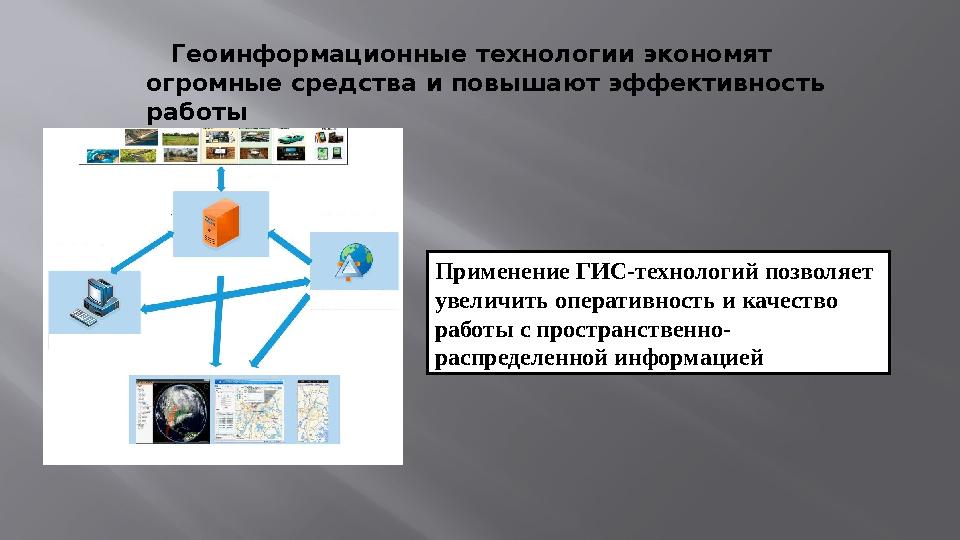 Геоинформационные технологии экономят огромные средства и повышают эффективность работы

Применение ГИС-технологий позволяет увеличить оперативность и качество работы с пространственно-распределенной информацией